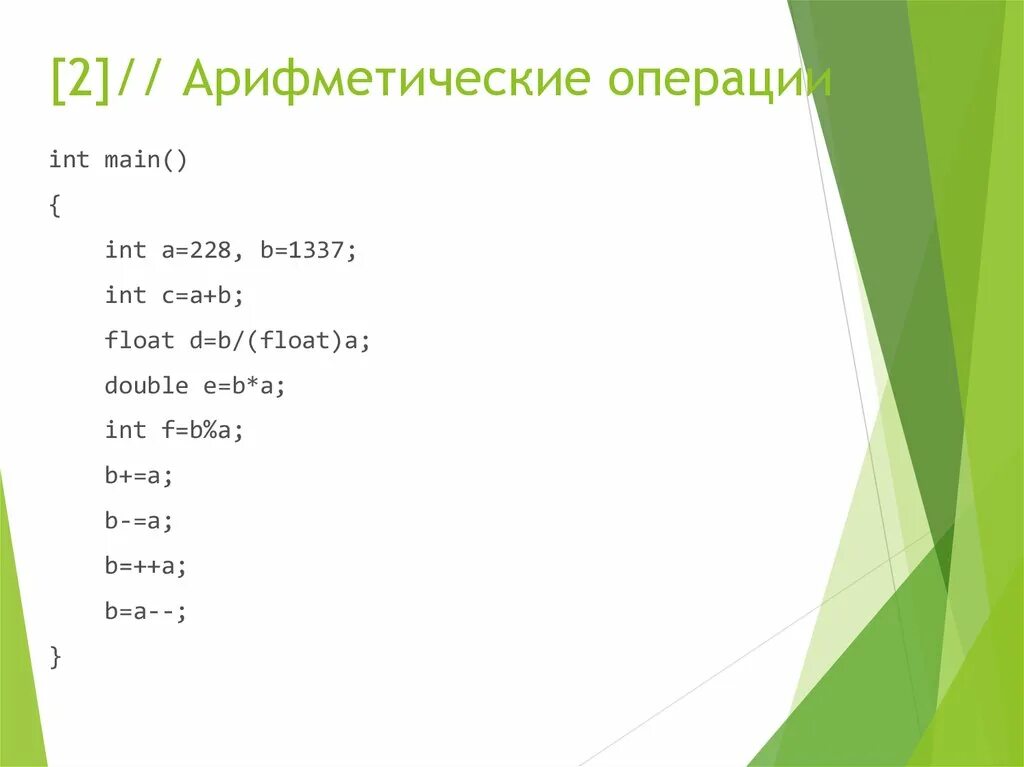 [2]// Арифметические операции

int main()
{
    int a=228, b=1337;
    int c=a+b;
    float d=b/(float)a;
    double e=b*a;
    int f=b%a;
    b+=a;
    b-=a;
    b=++a;
    b=a--;
}